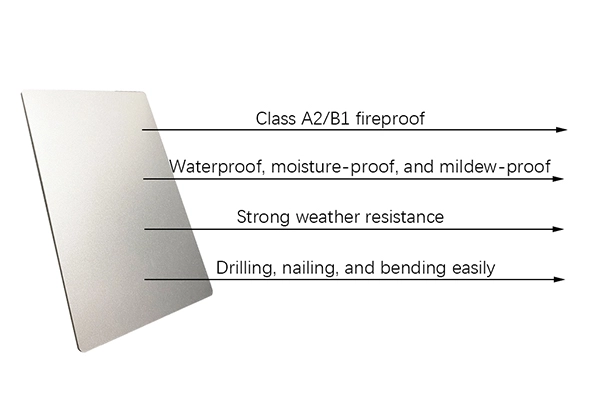 Class A2/B1 fireproof

Waterproof, moisture-proof, and mildew-proof

Strong weather resistance

Drilling, nailing, and bending easily